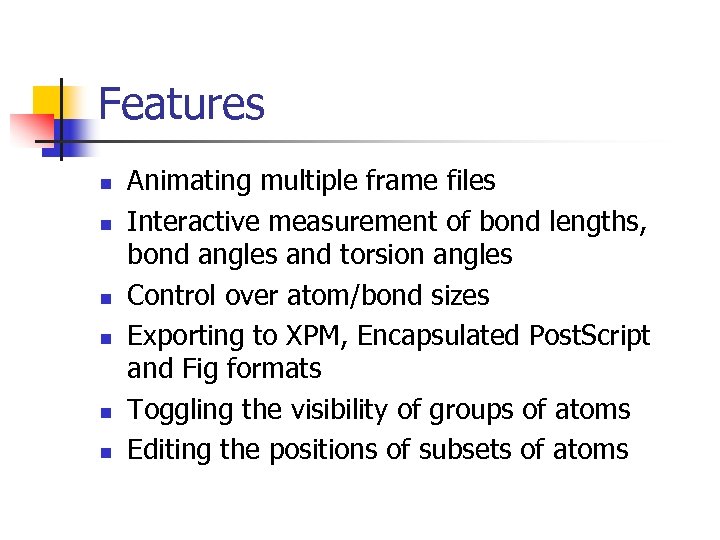 Features

- Animating multiple frame files
- Interactive measurement of bond lengths, bond angles and torsion angles
- Control over atom/bond sizes
- Exporting to XPM, Encapsulated PostScript and Fig formats
- Toggling the visibility of groups of atoms
- Editing the positions of subsets of atoms